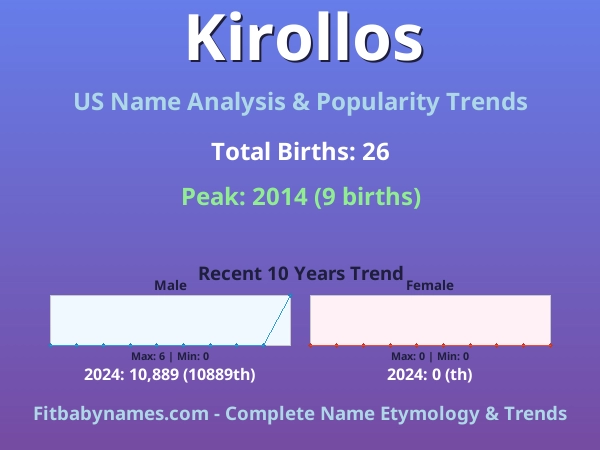 Kirollos

US Name Analysis & Popularity Trends

Total Births: 26

Peak: 2014 (9 births)

Recent 10 Years Trend

Male

Max: 6 | Min: 0

2024: 10,889 (10889th)

Female

Max: 0 | Min: 0

2024: 0 (th)

Fitbabynames.com - Complete Name Etymology & Trends